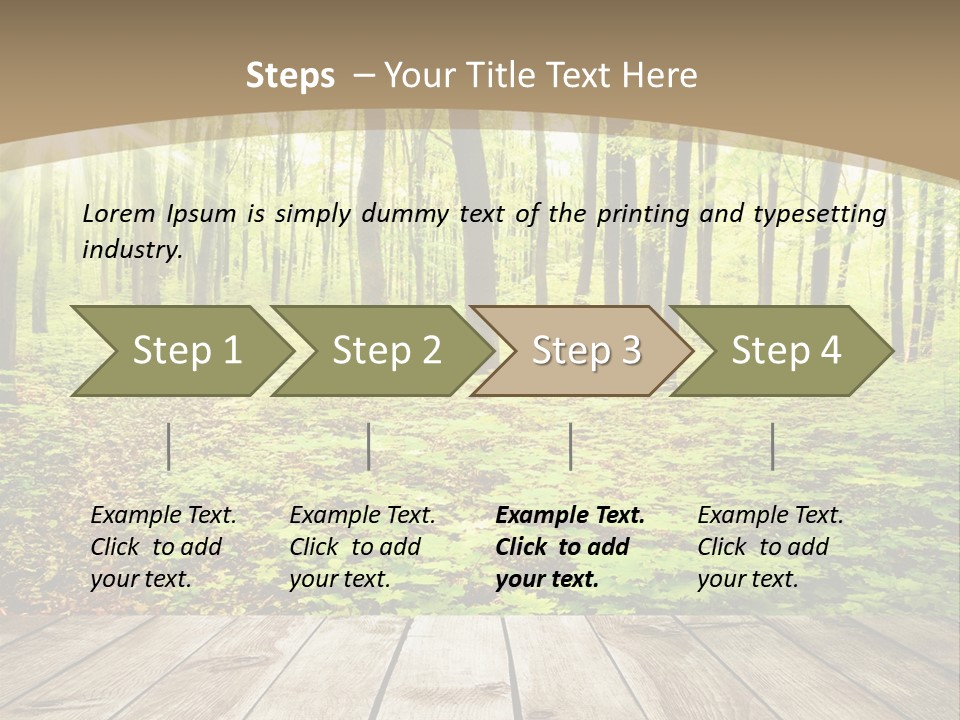 Steps – Your Title Text Here

Lorem Ipsum is simply dummy text of the printing and typesetting industry.

Step 1

Step 2

Step 3

Step 4

Example Text. Click to add your text.

Example Text. Click to add your text.

Example Text. Click to add your text.

Example Text. Click to add your text.